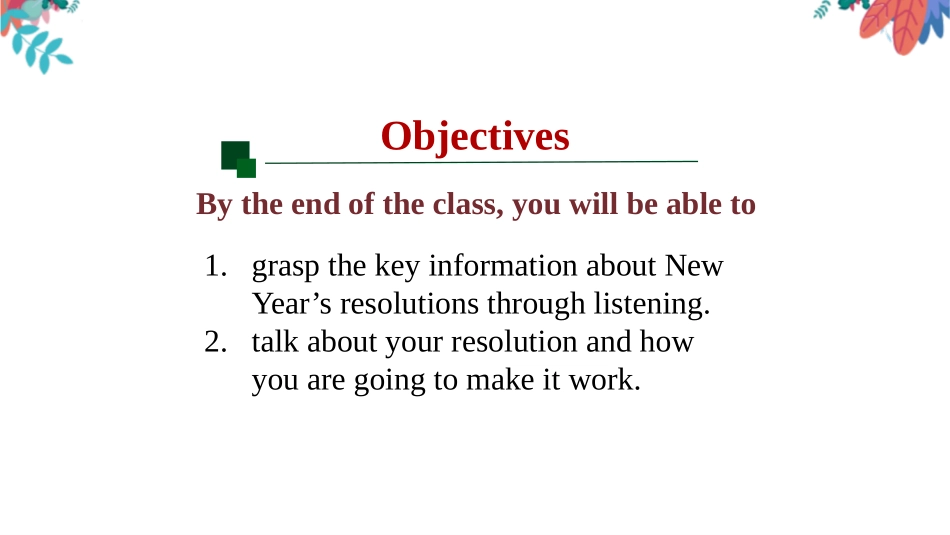 Objectives

By the end of the class, you will be able to

1. grasp the key information about New Year’s resolutions through listening.
2. talk about your resolution and how you are going to make it work.